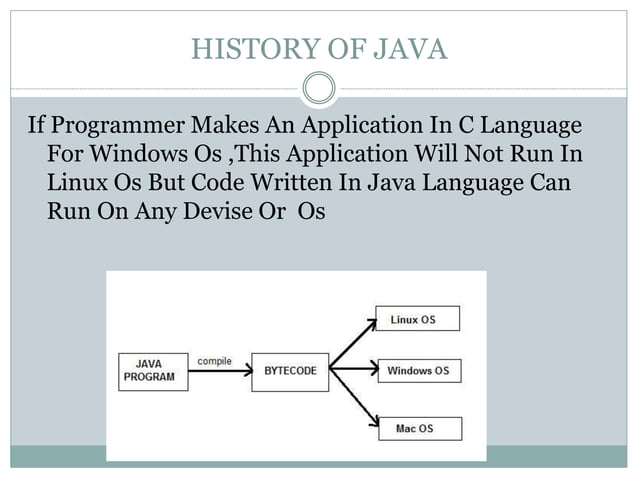 HISTORY OF JAVA

If Programmer Makes An Application In C Language For Windows Os ,This Application Will Not Run In Linux Os But Code Written In Java Language Can Run On Any Devise Or Os

JAVA PROGRAM
compile
BYTECODE
Linux OS
Windows OS
Mac OS